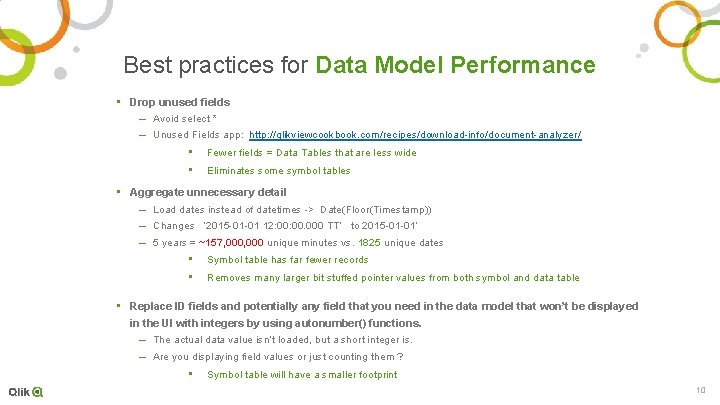 Best practices for Data Model Performance

▪ Drop unused fields
– Avoid select *
– Unused Fields app: http://qlikviewcookbook.com/recipes/download-info/document-analyzer/
▪ Fewer fields = Data Tables that are less wide
▪ Eliminates some symbol tables

▪ Aggregate unnecessary detail
– Load dates instead of datetimes -> Date(Floor(Timestamp))
– Changes '2015-01-01 12:00:00.000 TT' to 2015-01-01'
– 5 years = ~157,000,000 unique minutes vs. 1825 unique dates
▪ Symbol table has far fewer records
▪ Removes many larger bit stuffed pointer values from both symbol and data table

▪ Replace ID fields and potentially any field that you need in the data model that won't be displayed in the UI with integers by using autonumber() functions.
– The actual data value isn't loaded, but a short integer is.
– Are you displaying field values or just counting them?
▪ Symbol table will have a smaller footprint

Qlik

10